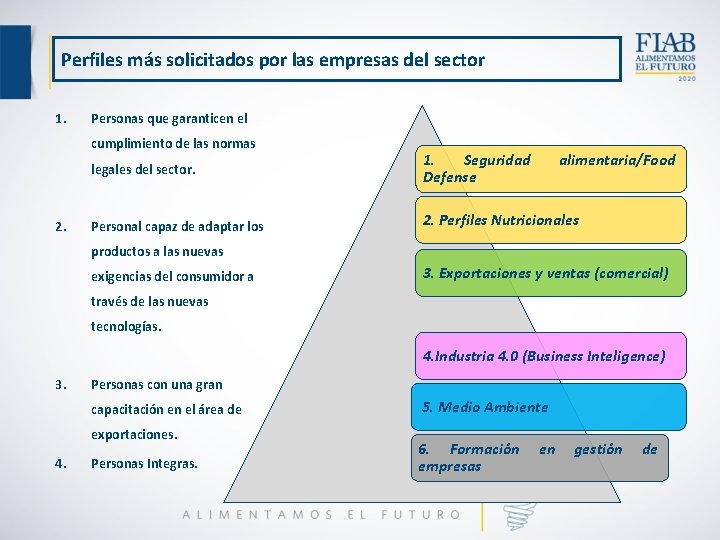 Perfiles más solicitados por las empresas del sector

FIAB
ALIMENTAMOS
EL FUTURO
2020

1. Personas que garanticen el cumplimiento de las normas legales del sector.

2. Personal capaz de adaptar los productos a las nuevas exigencias del consumidor a través de las nuevas tecnologías.

3. Personas con una gran capacitación en el área de exportaciones.

4. Personas Integras.

1. Seguridad alimentaria/Food Defense

2. Perfiles Nutricionales

3. Exportaciones y ventas (comercial)

4.Industria 4.0 (Business Inteligence)

5. Medio Ambiente

6. Formación en gestión de empresas

ALIMENTAMOS EL FUTURO